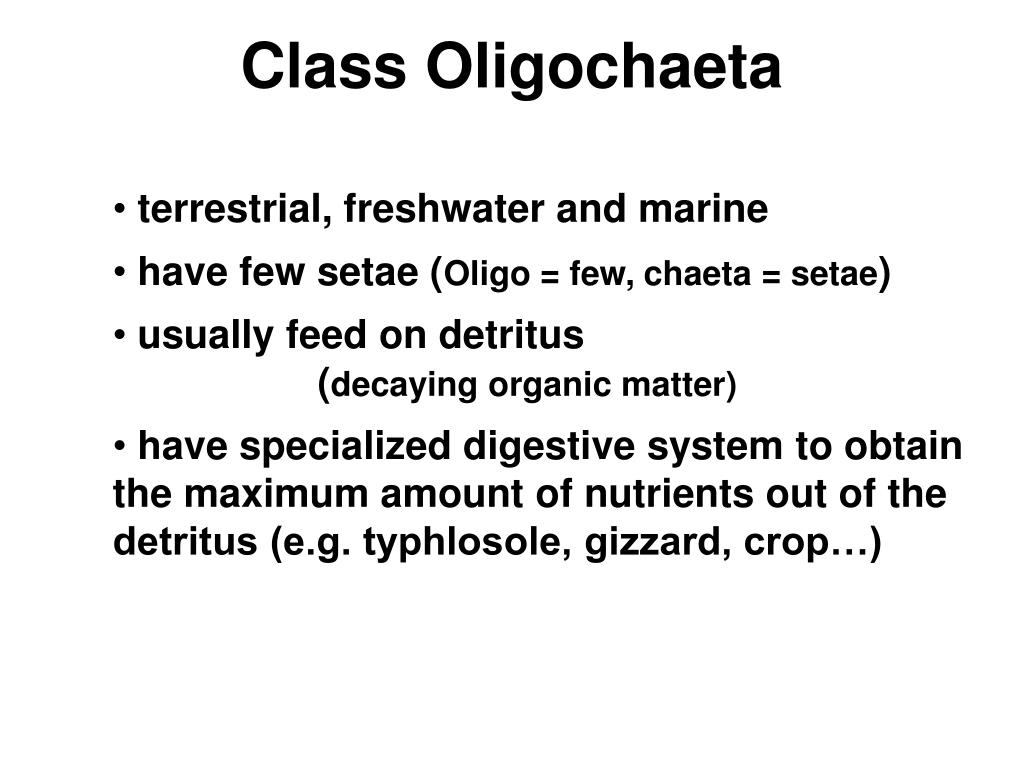 Class Oligochaeta

• terrestrial, freshwater and marine

• have few setae (Oligo = few, chaeta = setae)

• usually feed on detritus
(decaying organic matter)

• have specialized digestive system to obtain the maximum amount of nutrients out of the detritus (e.g. typhlosole, gizzard, crop…)